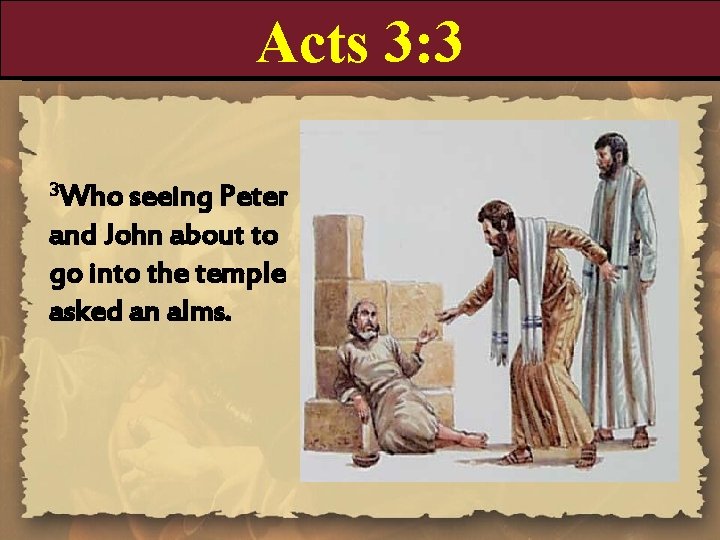 Acts 3:3

$^3$Who seeing Peter and John about to go into the temple asked an alms.